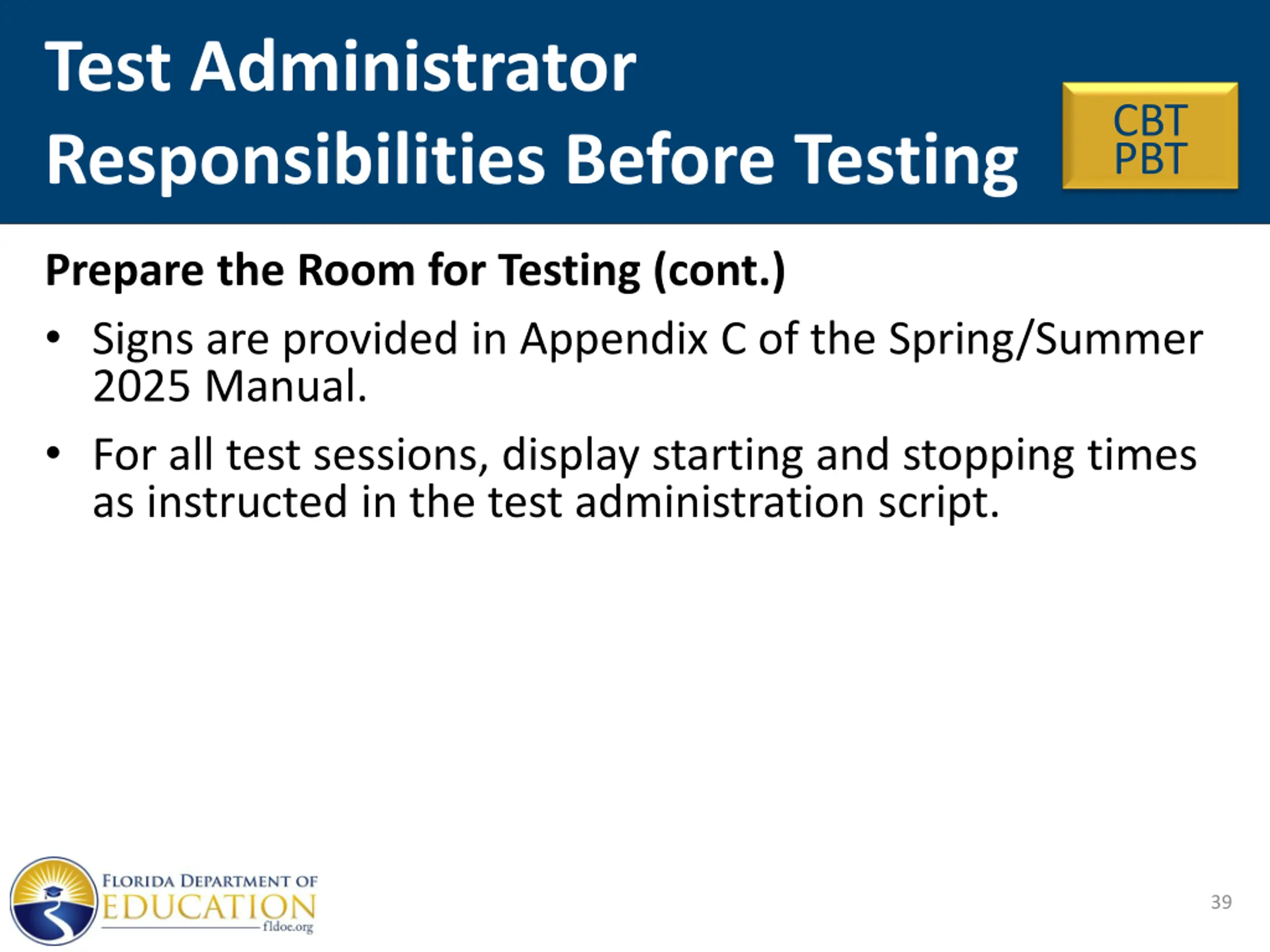 Test Administrator Responsibilities Before Testing

CBT
PBT

Prepare the Room for Testing (cont.)

• Signs are provided in Appendix C of the Spring/Summer 2025 Manual.

• For all test sessions, display starting and stopping times as instructed in the test administration script.

FLORIDA DEPARTMENT OF EDUCATION fldoe.org

39